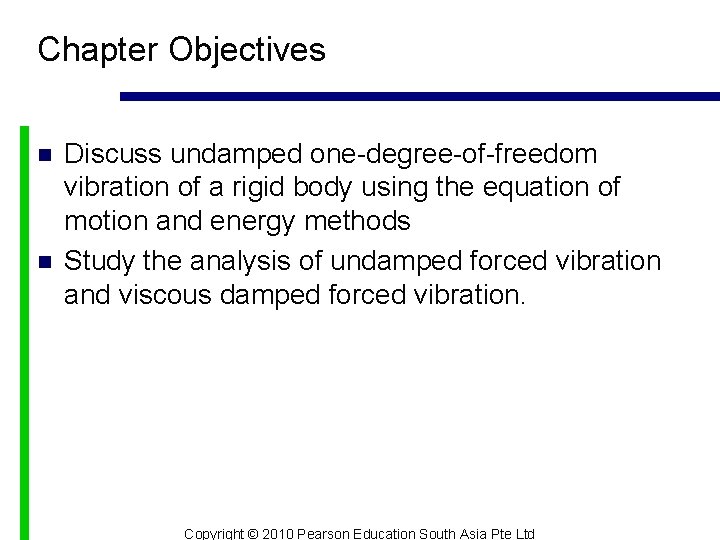 Chapter Objectives

- Discuss undamped one-degree-of-freedom vibration of a rigid body using the equation of motion and energy methods
- Study the analysis of undamped forced vibration and viscous damped forced vibration.

Copyright © 2010 Pearson Education South Asia Pte Ltd